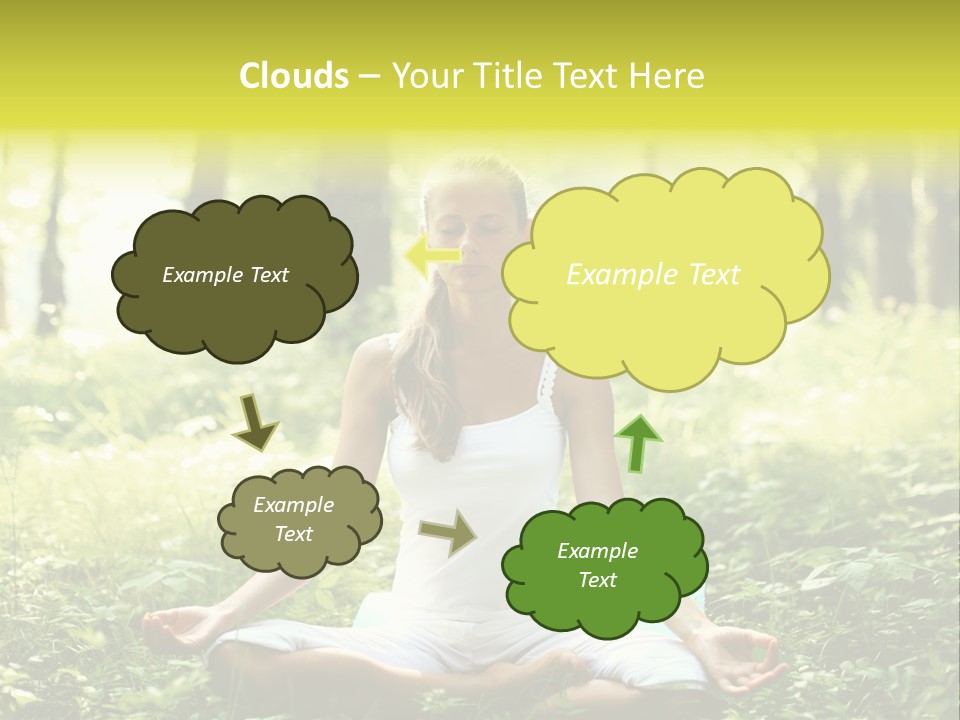 Clouds – Your Title Text Here

Example Text

Example Text

Example Text

Example Text